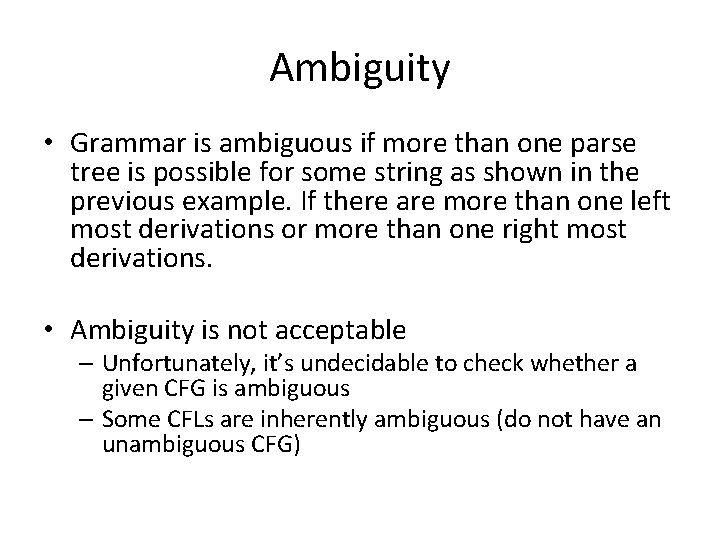 Ambiguity

• Grammar is ambiguous if more than one parse tree is possible for some string as shown in the previous example. If there are more than one left most derivations or more than one right most derivations.

• Ambiguity is not acceptable
– Unfortunately, it's undecidable to check whether a given CFG is ambiguous
– Some CFLs are inherently ambiguous (do not have an unambiguous CFG)